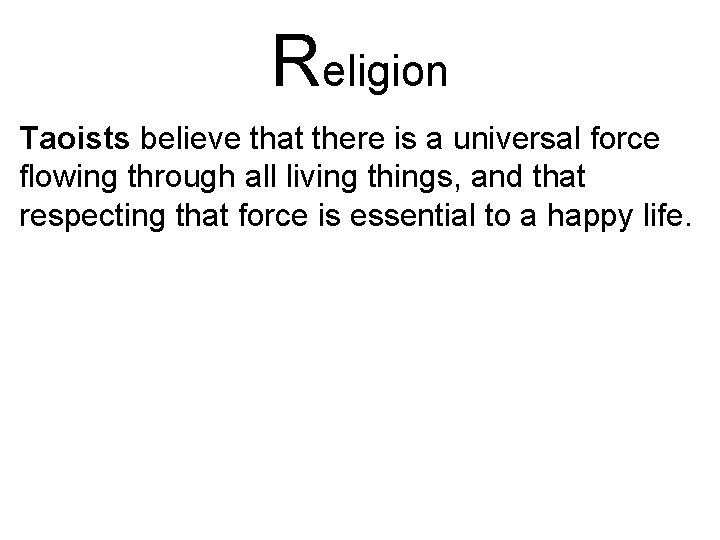 Religion

Taoists believe that there is a universal force flowing through all living things, and that respecting that force is essential to a happy life.